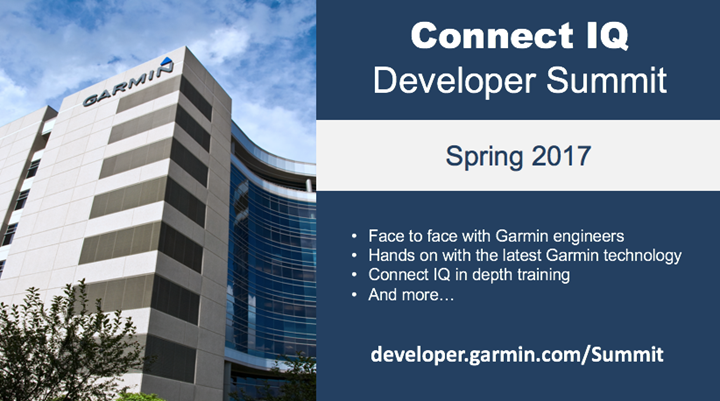 GARMIN

Connect IQ
Developer Summit

Spring 2017

• Face to face with Garmin engineers
• Hands on with the latest Garmin technology
• Connect IQ in depth training
• And more…

developer.garmin.com/Summit